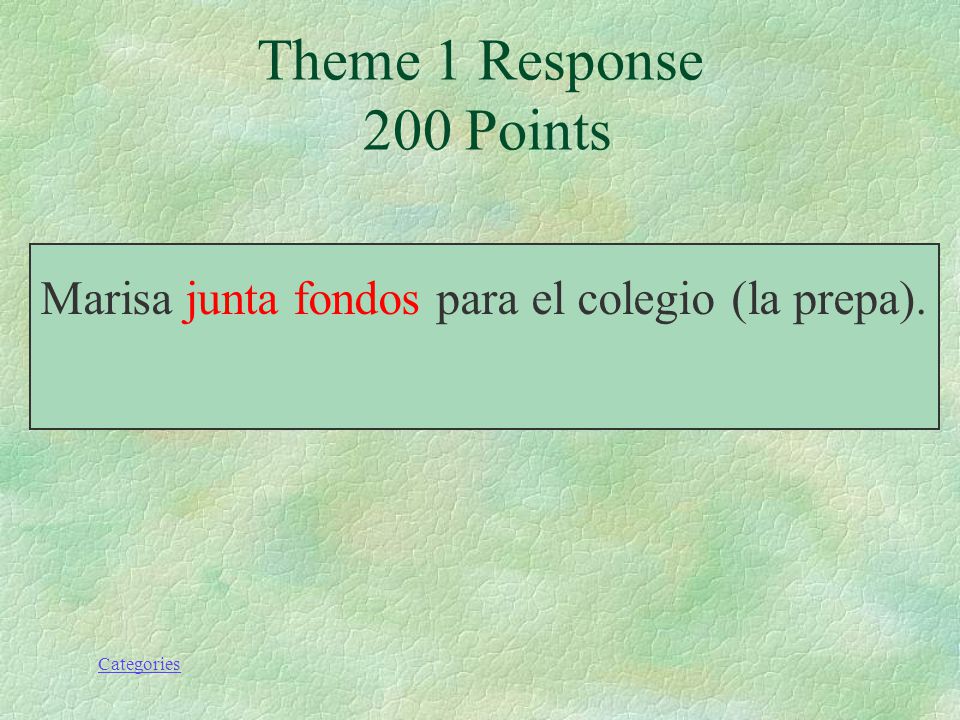 Theme 1 Response
200 Points

Marisa junta fondos para el colegio (la prepa).

Categories